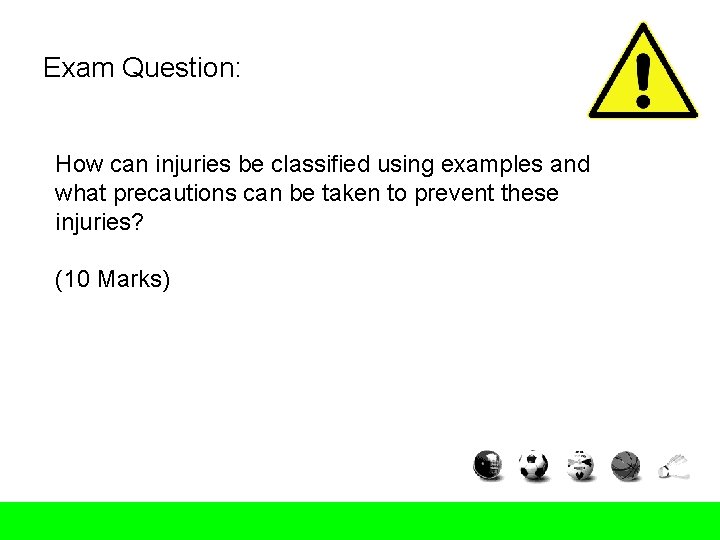 Exam Question:

How can injuries be classified using examples and what precautions can be taken to prevent these injuries?

(10 Marks)